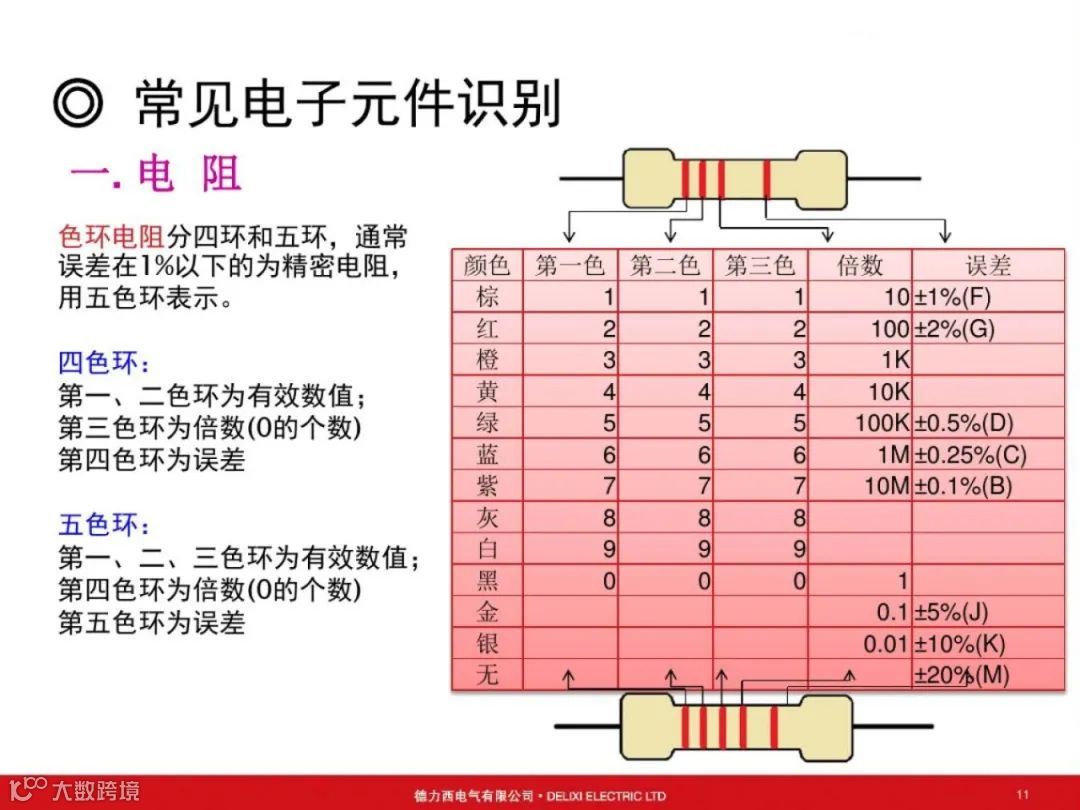 ◎ 常见电子元件识别

一. 电 阻

色环电阻分四环和五环，通常误差在1%以下的为精密电阻，用五色环表示。

四色环：
第一、二色环为有效数值；
第三色环为倍数(0的个数)
第四色环为误差

五色环：
第一、二、三色环为有效数值；
第四色环为倍数(0的个数)
第五色环为误差

| 颜色 | 第一色 | 第二色 | 第三色 | 倍数 | 误差 |
|---|---|---|---|---|---|
| 棕 | 1 | 1 | 1 | 10 | ±1%(F) |
| 红 | 2 | 2 | 2 | 100 | ±2%(G) |
| 橙 | 3 | 3 | 3 | 1K | |
| 黄 | 4 | 4 | 4 | 10K | |
| 绿 | 5 | 5 | 5 | 100K | ±0.5%(D) |
| 蓝 | 6 | 6 | 6 | 1M | ±0.25%(C) |
| 紫 | 7 | 7 | 7 | 10M | ±0.1%(B) |
| 灰 | 8 | 8 | 8 | | |
| 白 | 9 | 9 | 9 | | |
| 黑 | 0 | 0 | 0 | 1 | |
| 金 | | | | 0.1 | ±5%(J) |
| 银 | | | | 0.01 | ±10%(K) |
| 无 | | | | | ±20%(M) |

大数跨境

德力西电气有限公司 • DELIXI ELECTRIC LTD

11